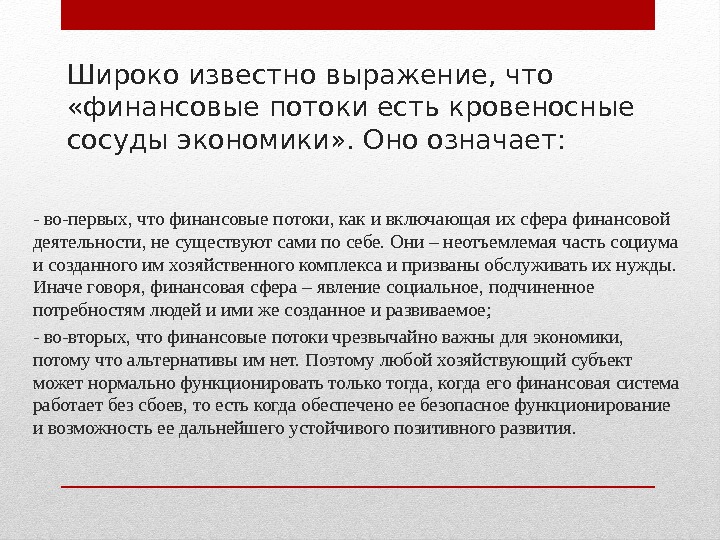 Широко известно выражение, что «финансовые потоки есть кровеносные сосуды экономики». Оно означает:

- во-первых, что финансовые потоки, как и включающая их сфера финансовой деятельности, не существуют сами по себе. Они – неотъемлемая часть социума и созданного им хозяйственного комплекса и призваны обслуживать их нужды. Иначе говоря, финансовая сфера – явление социальное, подчиненное потребностям людей и ими же созданное и развиваемое;

- во-вторых, что финансовые потоки чрезвычайно важны для экономики, потому что альтернативы им нет. Поэтому любой хозяйствующий субъект может нормально функционировать только тогда, когда его финансовая система работает без сбоев, то есть когда обеспечено ее безопасное функционирование и возможность ее дальнейшего устойчивого позитивного развития.